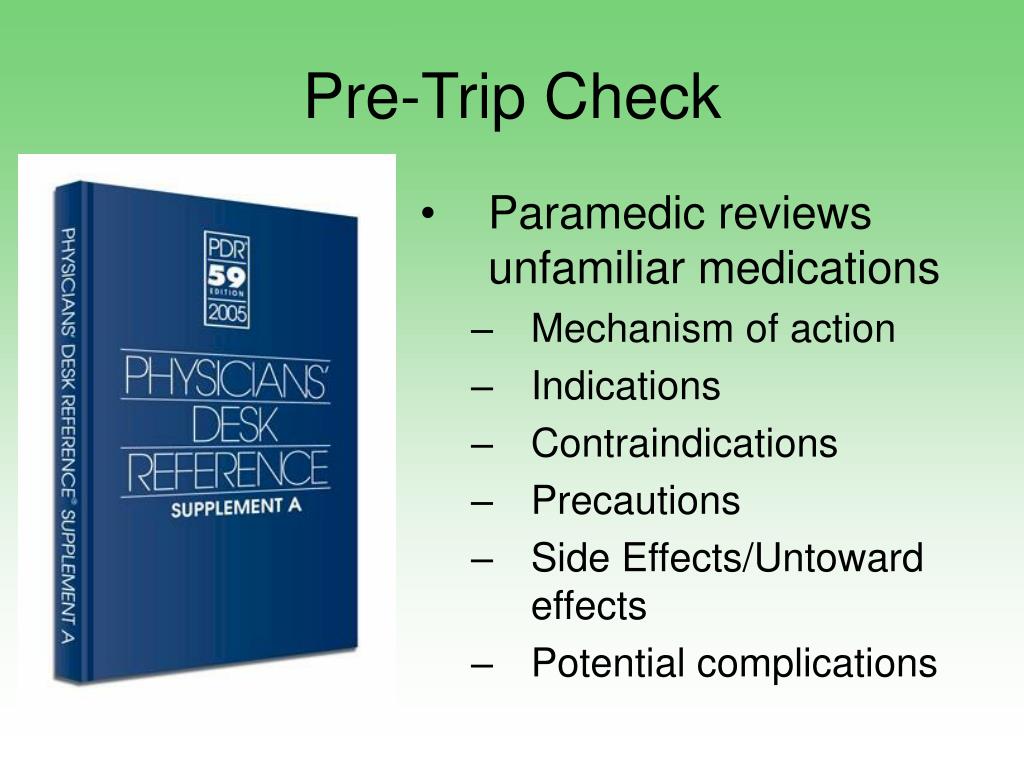 Pre-Trip Check

PHYSICIANS' DESK REFERENCE® SUPPLEMENT A

PDR® 59 EDITION 2005

PHYSICIANS' DESK REFERENCE

SUPPLEMENT A

• Paramedic reviews unfamiliar medications
– Mechanism of action
– Indications
– Contraindications
– Precautions
– Side Effects/Untoward effects
– Potential complications